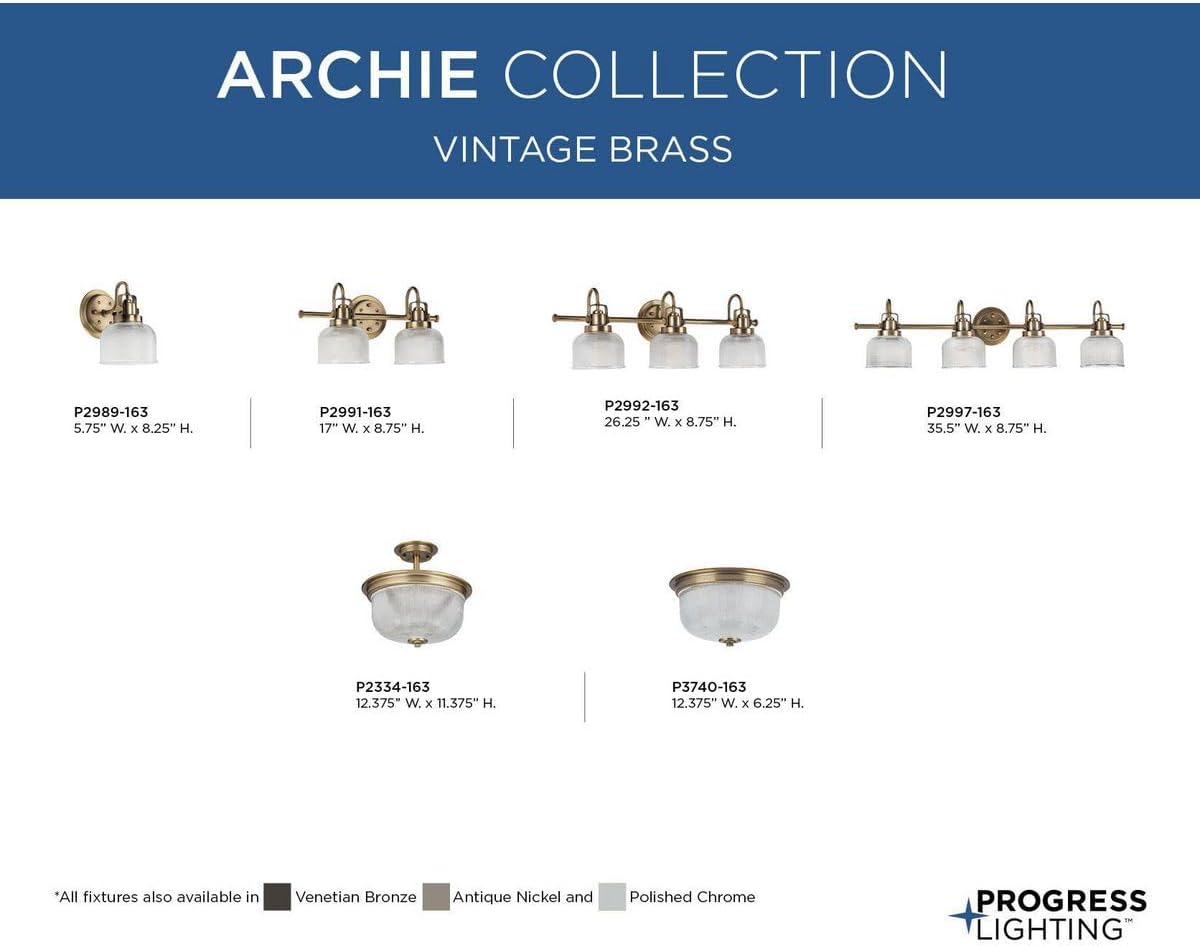 ARCHIE COLLECTION
VINTAGE BRASS

P2989-163
5.75" W. x 8.25" H.

P2991-163
17" W. x 8.75" H.

P2992-163
26.25 " W. x 8.75" H.

P2997-163
35.5" W. x 8.75" H.

P2334-163
12.375" W. x 11.375" H.

P3740-163
12.375" W. x 6.25" H.

*All fixtures also available in Venetian Bronze Antique Nickel and Polished Chrome

PROGRESS LIGHTING™